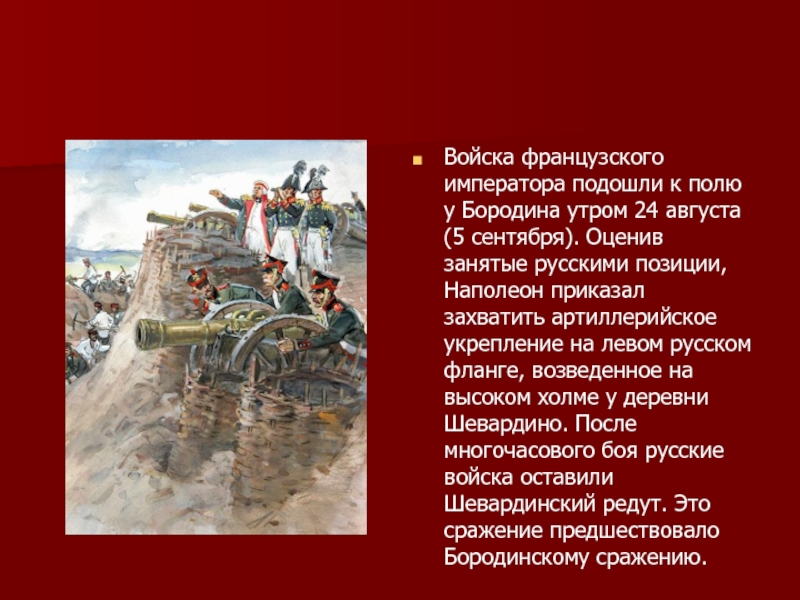 Войска французского императора подошли к полю у Бородина утром 24 августа (5 сентября). Оценив занятые русскими позиции, Наполеон приказал захватить артиллерийское укрепление на левом русском фланге, возведенное на высоком холме у деревни Шевардино. После многочасового боя русские войска оставили Шевардинский редут. Это сражение предшествовало Бородинскому сражению.